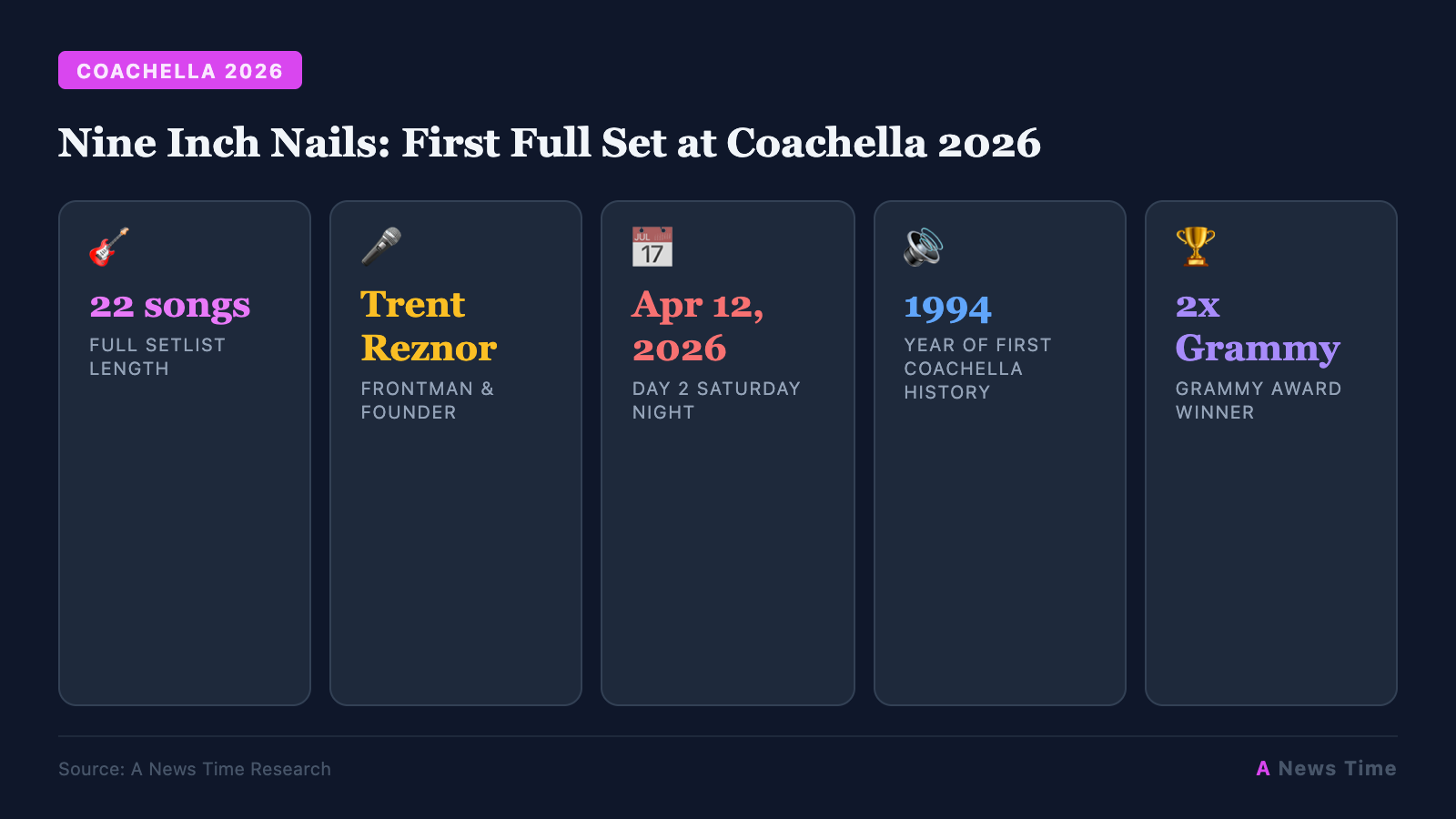 COACHELLA 2026

Nine Inch Nails: First Full Set at Coachella 2026

22 songs
FULL SETLIST LENGTH

Trent Reznor
FRONTMAN & FOUNDER

JUL 17
Apr 12, 2026
DAY 2 SATURDAY NIGHT

1994
YEAR OF FIRST COACHELLA HISTORY

2x Grammy
GRAMMY AWARD WINNER

Source: A News Time Research

A News Time